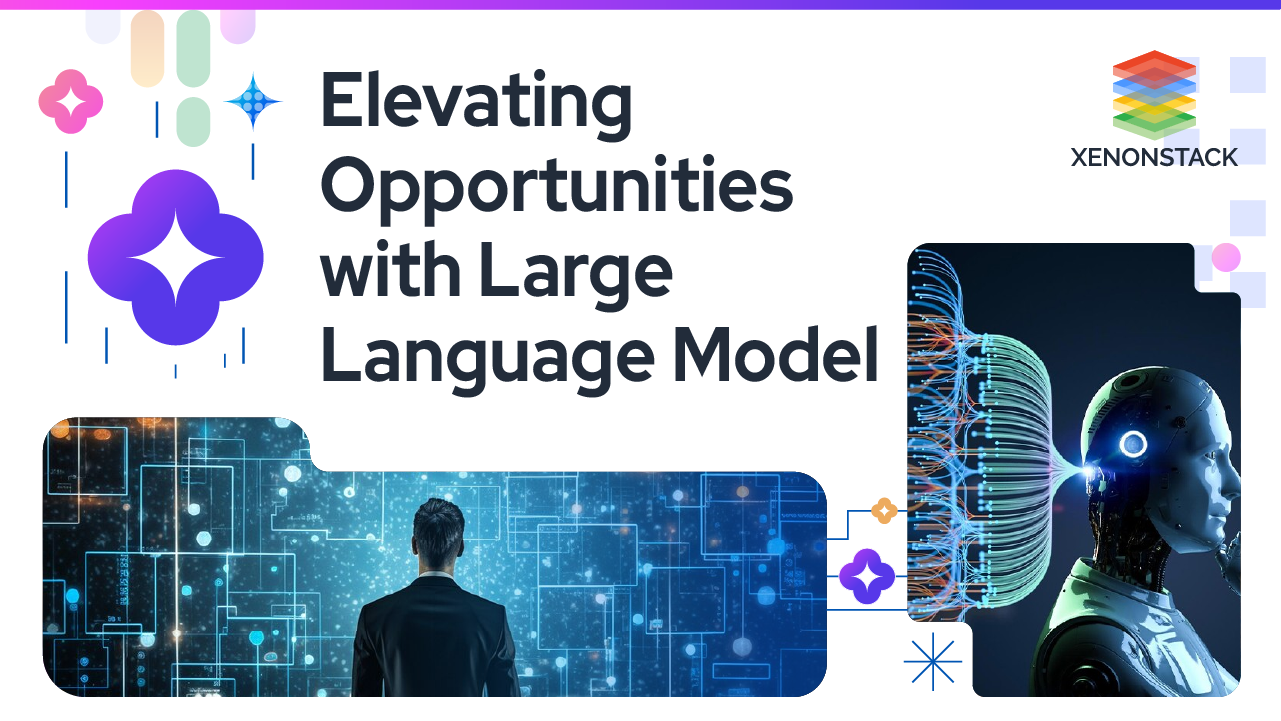 Elevating Opportunities with Large Language Model

XENONSTACK